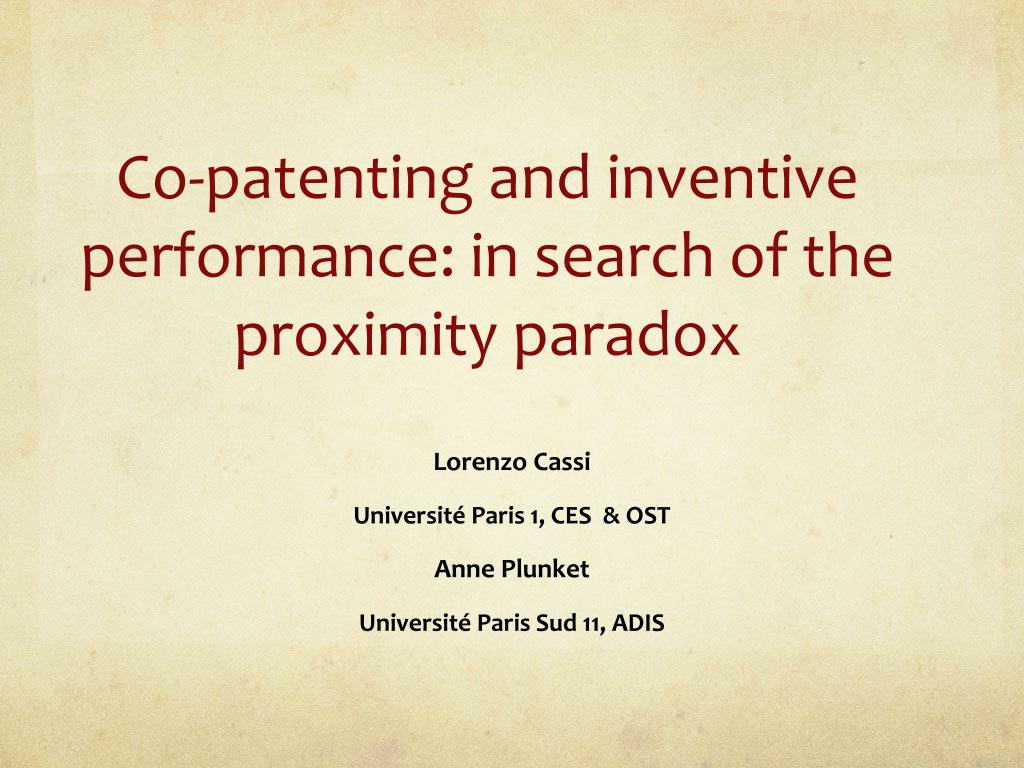 Co-patenting and inventive performance: in search of the proximity paradox

Lorenzo Cassi

Université Paris 1, CES & OST

Anne Plunket

Université Paris Sud 11, ADIS